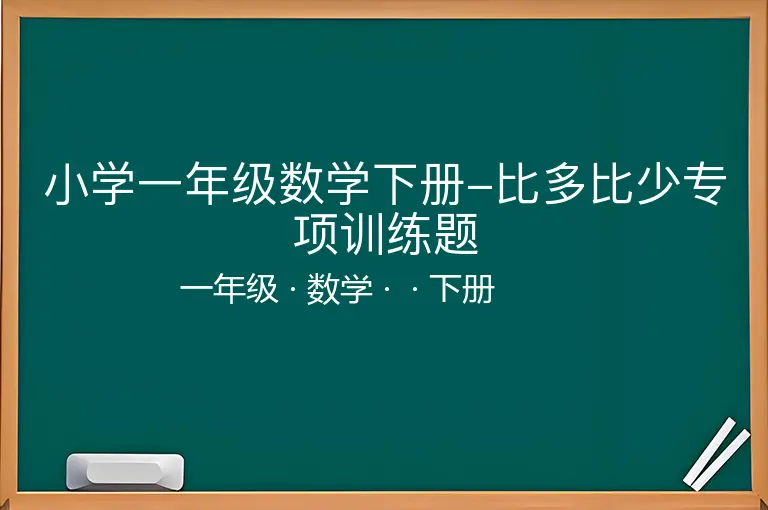 小学一年级数学下册–比多比少专项训练题

一年级 · 数学 · · 下册